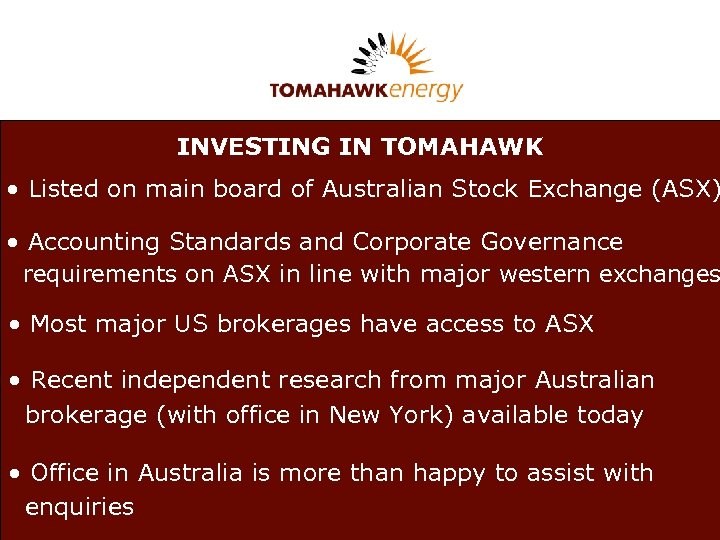 TOMAHAWKenergy

INVESTING IN TOMAHAWK

• Listed on main board of Australian Stock Exchange (ASX)

• Accounting Standards and Corporate Governance requirements on ASX in line with major western exchanges

• Most major US brokerages have access to ASX

• Recent independent research from major Australian brokerage (with office in New York) available today

• Office in Australia is more than happy to assist with enquiries